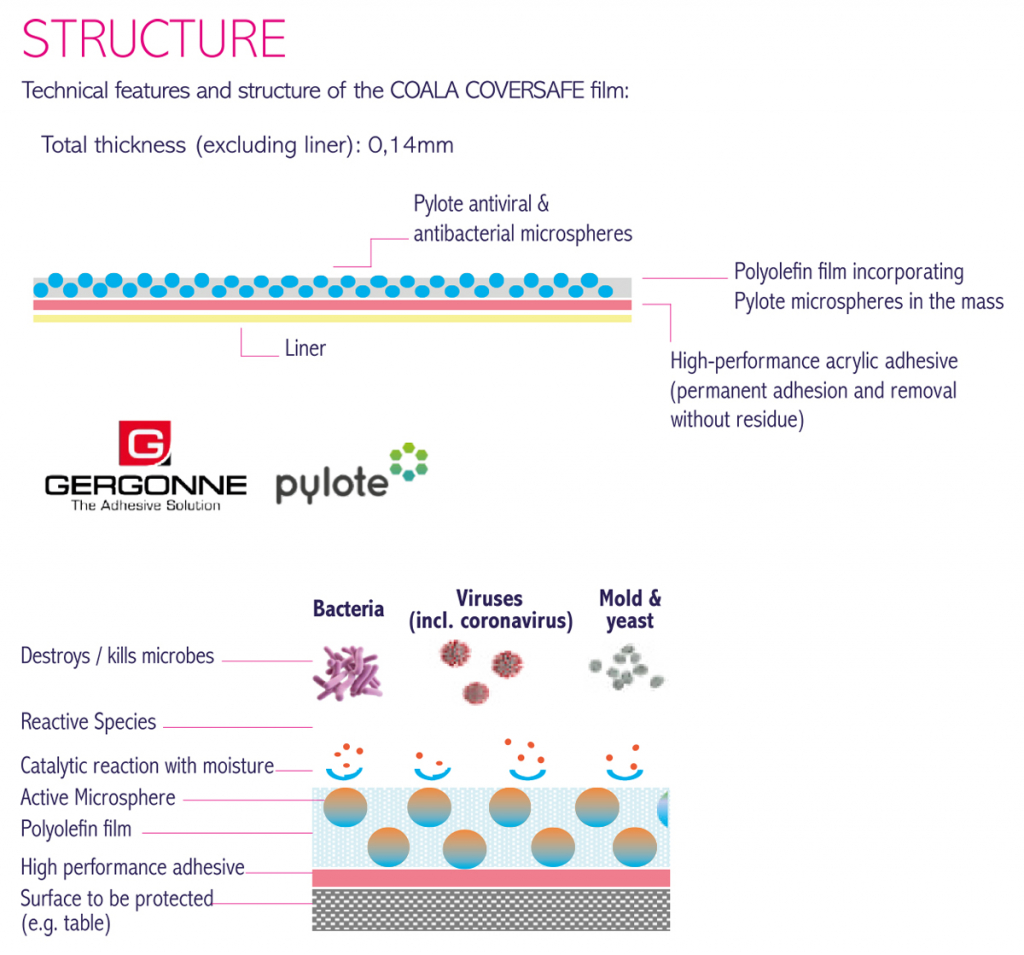 STRUCTURE

Technical features and structure of the COALA COVERSAFE film:

Total thickness (excluding liner): 0,14mm

Pylote antiviral & antibacterial microspheres

Polyolefin film incorporating Pylote microspheres in the mass

Liner

High-performance acrylic adhesive (permanent adhesion and removal without residue)

G GERGONNE The Adhesive Solution

pylote

Bacteria

Viruses (incl. coronavirus)

Mold & yeast

Destroys / kills microbes

Reactive Species

Catalytic reaction with moisture

Active Microsphere

Polyolefin film

High performance adhesive

Surface to be protected (e.g. table)